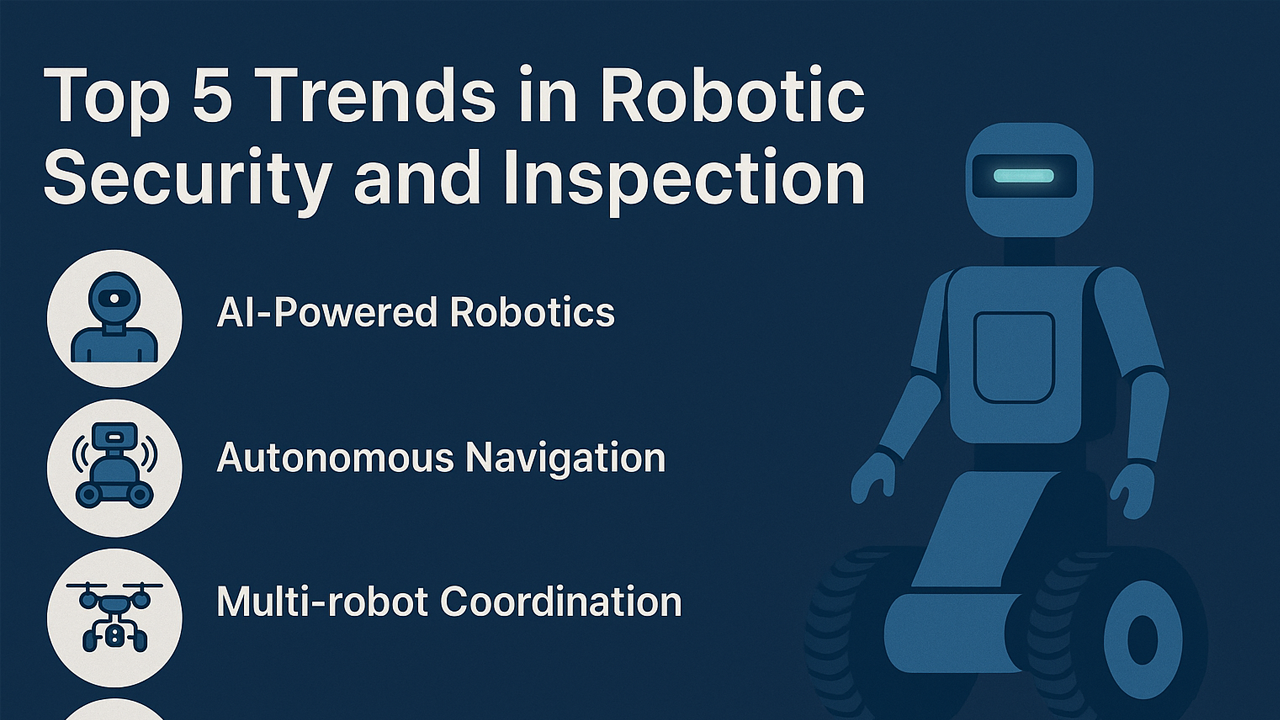 Top 5 Trends in Robotic Security and Inspection

AI-Powered Robotics

Autonomous Navigation

Multi-robot Coordination